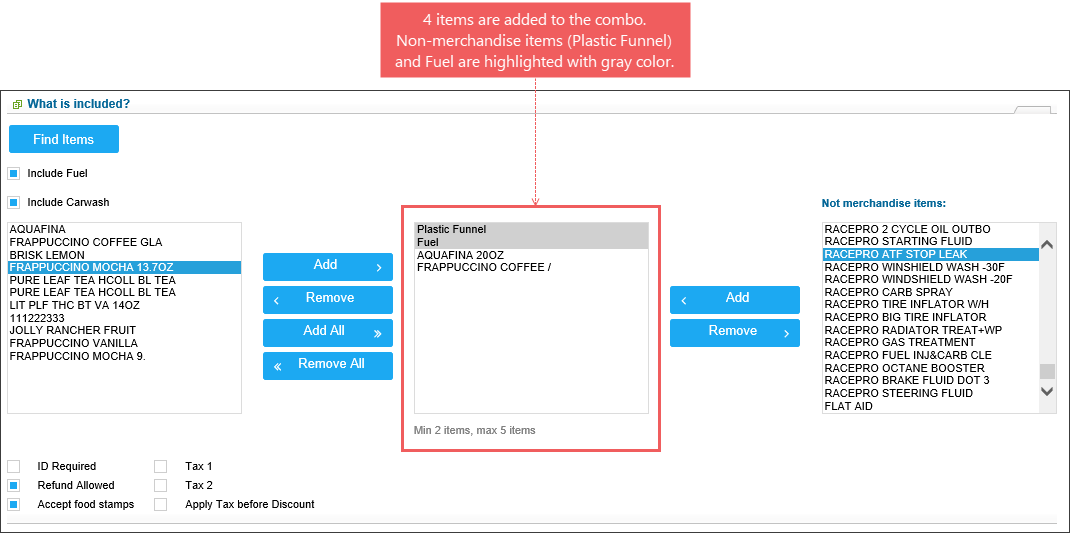 4 items are added to the combo. Non-merchandise items (Plastic Funnel) and Fuel are highlighted with gray color.

What is included?

Find Items

Include Fuel

Include Carwash

AQUAFINA
FRAPPUCCINO COFFEE GLA
BRISK LEMON
FRAPPUCCINO MOCHA 13.7OZ
PURE LEAF TEA HCOLL BL TEA
PURE LEAF TEA HCOLL BL TEA
LIT PLF THC BT VA 14OZ
111222333
JOLLY RANCHER FRUIT
FRAPPUCCINO VANILLA
FRAPPUCCINO MOCHA 9.

Add ›
‹ Remove
Add All »
« Remove All

Plastic Funnel
Fuel
AQUAFINA 20OZ
FRAPPUCCINO COFFEE /

Min 2 items, max 5 items

‹ Add
Remove ›

Not merchandise items:

RACEPRO 2 CYCLE OIL OUTBO
RACEPRO STARTING FLUID
RACEPRO ATF STOP LEAK
RACEPRO WINSHIELD WASH -30F
RACEPRO WINDSHIELD WASH -20F
RACEPRO CARB SPRAY
RACEPRO TIRE INFLATOR W/H
RACEPRO BIG TIRE INFLATOR
RACEPRO RADIATOR TREAT+WP
RACEPRO GAS TREATMENT
RACEPRO FUEL INJ&CARB CLE
RACEPRO OCTANE BOOSTER
RACEPRO BRAKE FLUID DOT 3
RACEPRO STEERING FLUID
FLAT AID

ID Required
Refund Allowed
Accept food stamps
Tax 1
Tax 2
Apply Tax before Discount